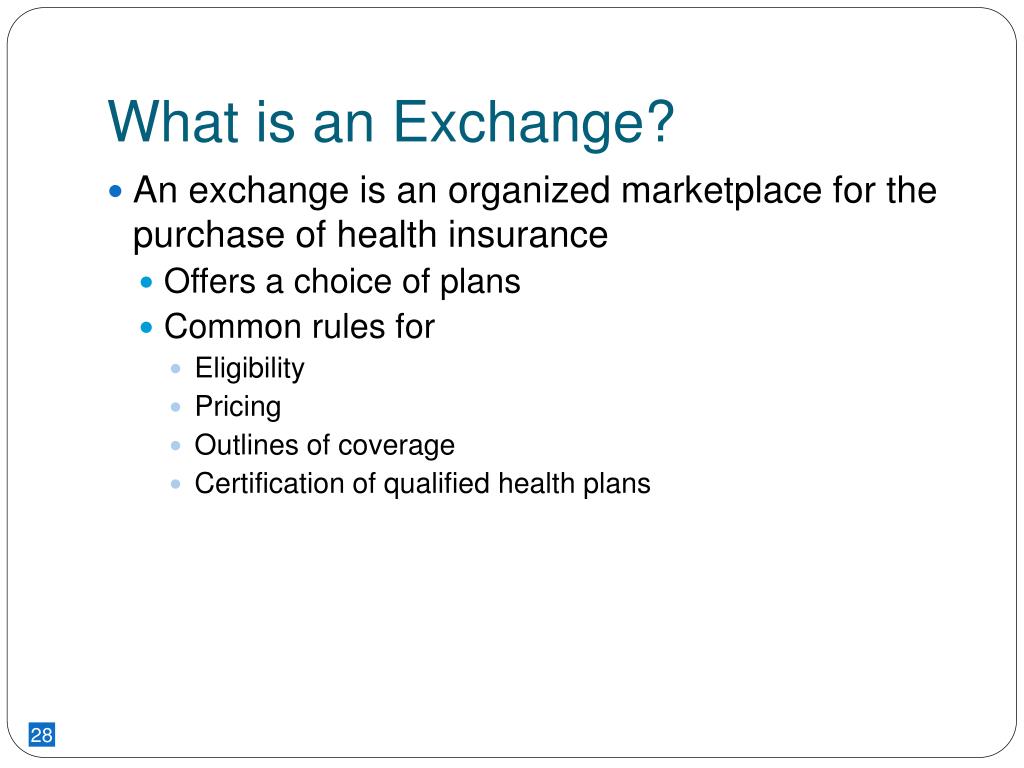 What is an Exchange?

- An exchange is an organized marketplace for the purchase of health insurance
  - Offers a choice of plans
  - Common rules for
    - Eligibility
    - Pricing
    - Outlines of coverage
    - Certification of qualified health plans

28